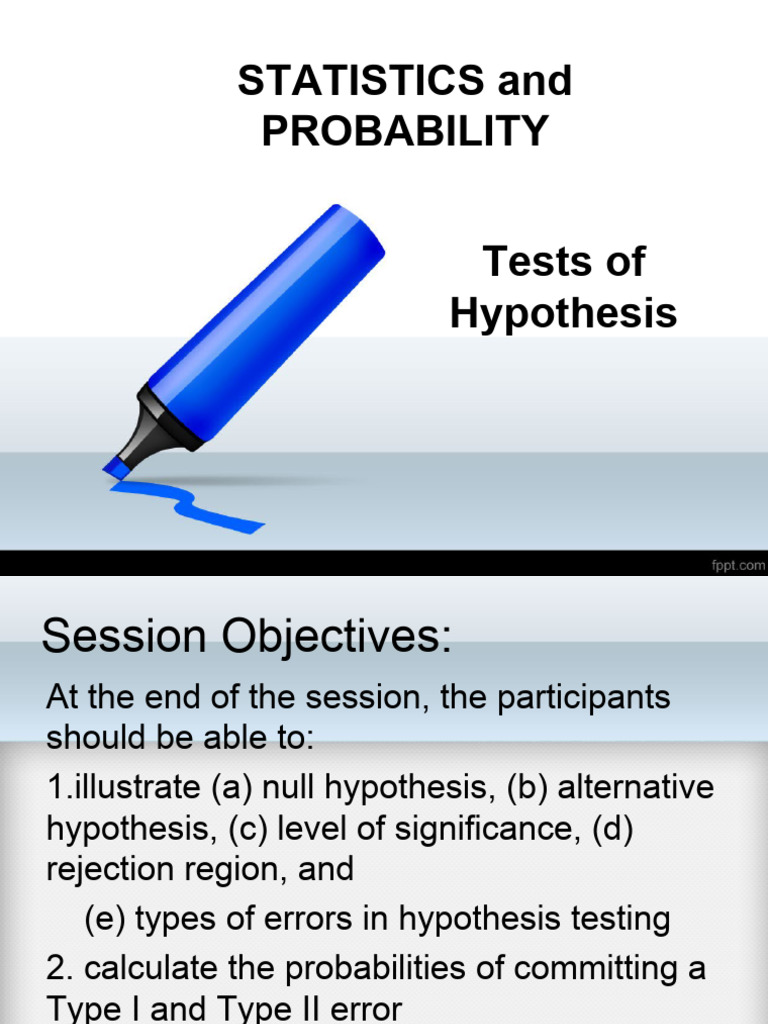 STATISTICS and PROBABILITY

Tests of Hypothesis

fppt.com

Session Objectives:

At the end of the session, the participants should be able to:

1.illustrate (a) null hypothesis, (b) alternative hypothesis, (c) level of significance, (d) rejection region, and

(e) types of errors in hypothesis testing

2. calculate the probabilities of committing a Type I and Type II error